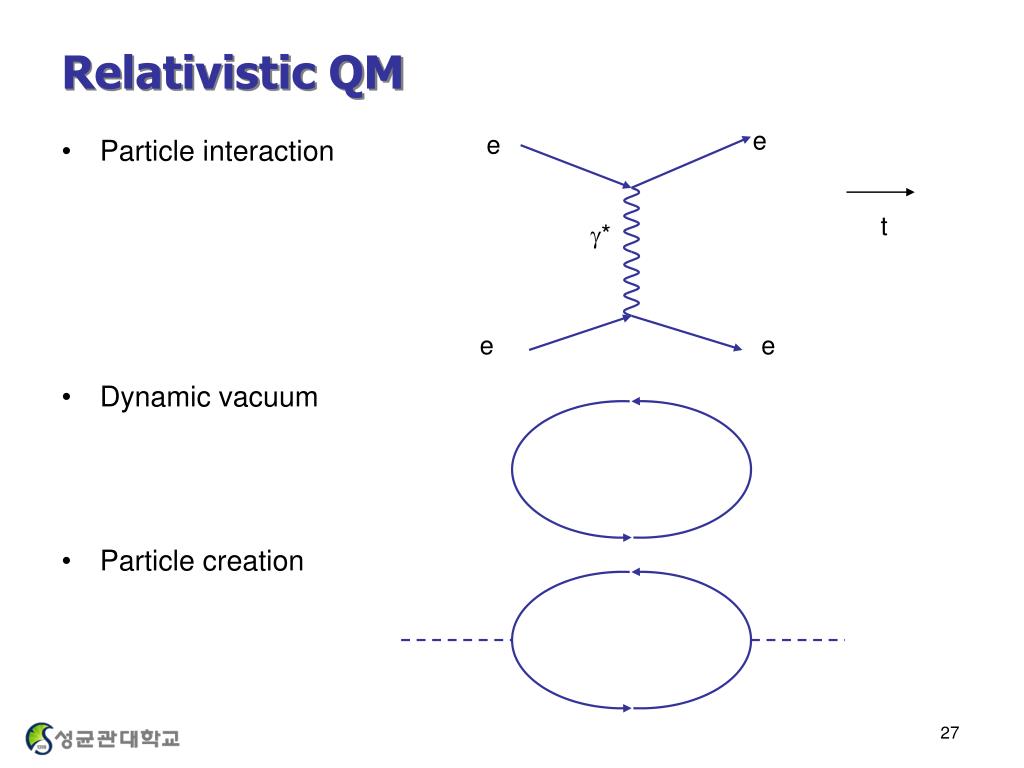 Relativistic QM

• Particle interaction

e

e

$\gamma^*$

t

e

e

• Dynamic vacuum

• Particle creation

성균관대학교

27